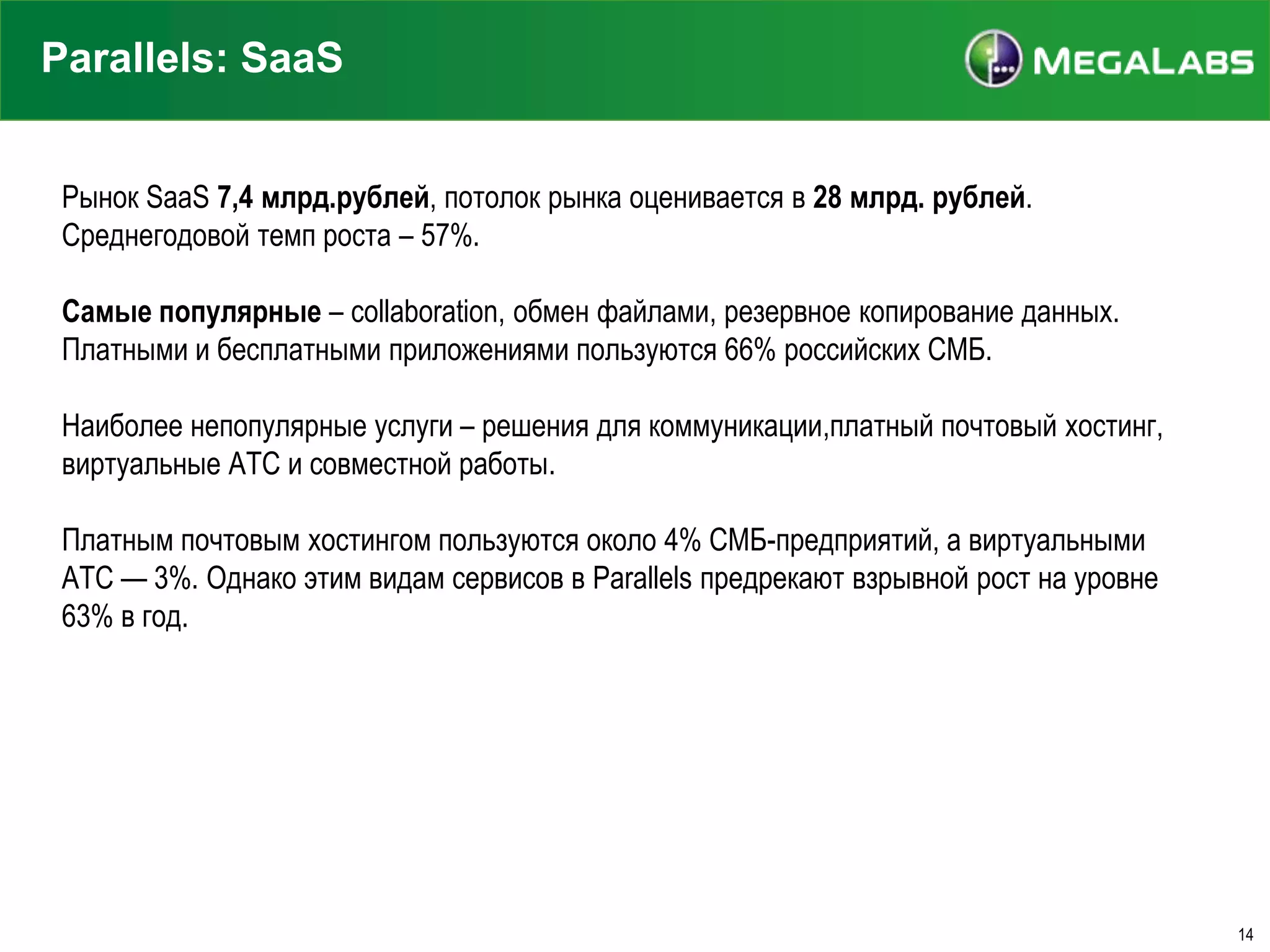 Parallels: SaaS

MEGALABS

Рынок SaaS 7,4 млрд.рублей, потолок рынка оценивается в 28 млрд. рублей. Среднегодовой темп роста – 57%.

Самые популярные – collaboration, обмен файлами, резервное копирование данных. Платными и бесплатными приложениями пользуются 66% российских СМБ.

Наиболее непопулярные услуги – решения для коммуникации,платный почтовый хостинг, виртуальные АТС и совместной работы.

Платным почтовым хостингом пользуются около 4% СМБ-предприятий, а виртуальными АТС — 3%. Однако этим видам сервисов в Parallels предрекают взрывной рост на уровне 63% в год.

14